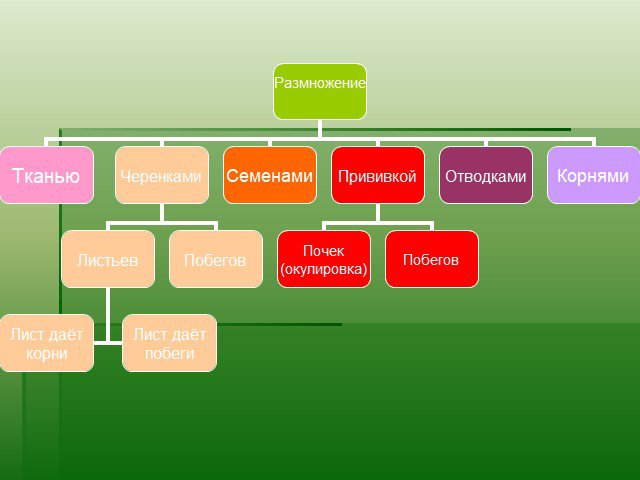 Размножение

Тканью

Черенками

Семенами

Прививкой

Отводками

Корнями

Листьев

Побегов

Почек (окулировка)

Побегов

Лист даёт корни

Лист даёт побеги